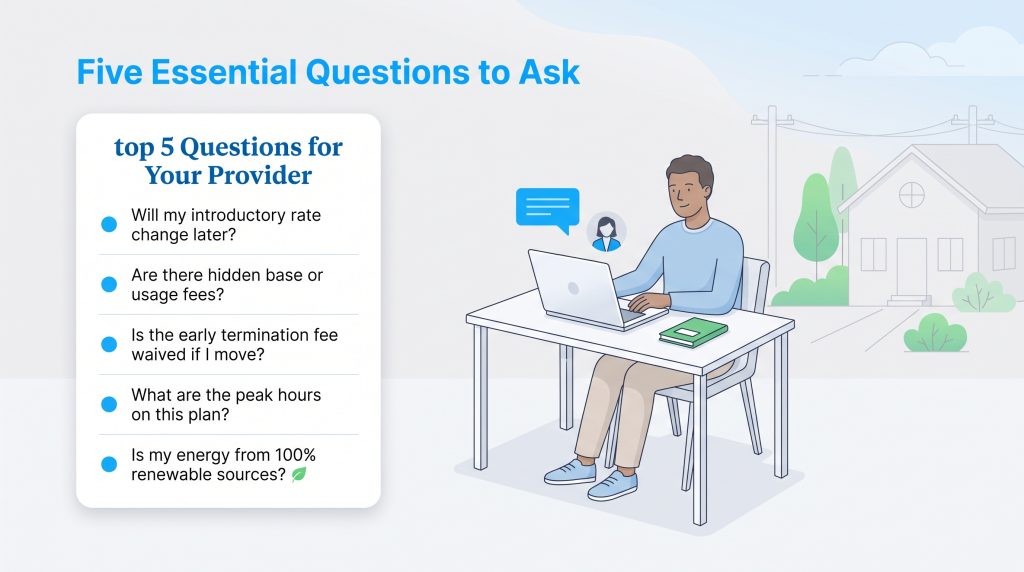 Five Essential Questions to Ask

top 5 Questions for Your Provider

Will my introductory rate change later?

Are there hidden base or usage fees?

Is the early termination fee waived if I move?

What are the peak hours on this plan?

Is my energy from 100% renewable sources?